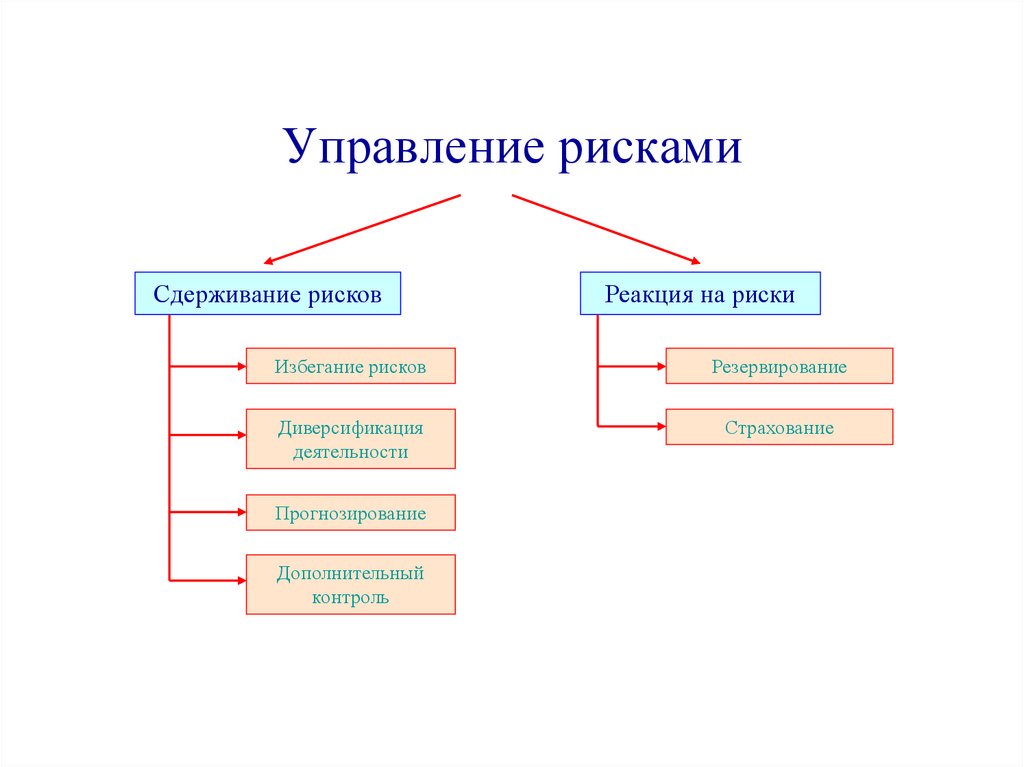 Управление рисками

Сдерживание рисков

Избегание рисков

Диверсификация деятельности

Прогнозирование

Дополнительный контроль

Реакция на риски

Резервирование

Страхование